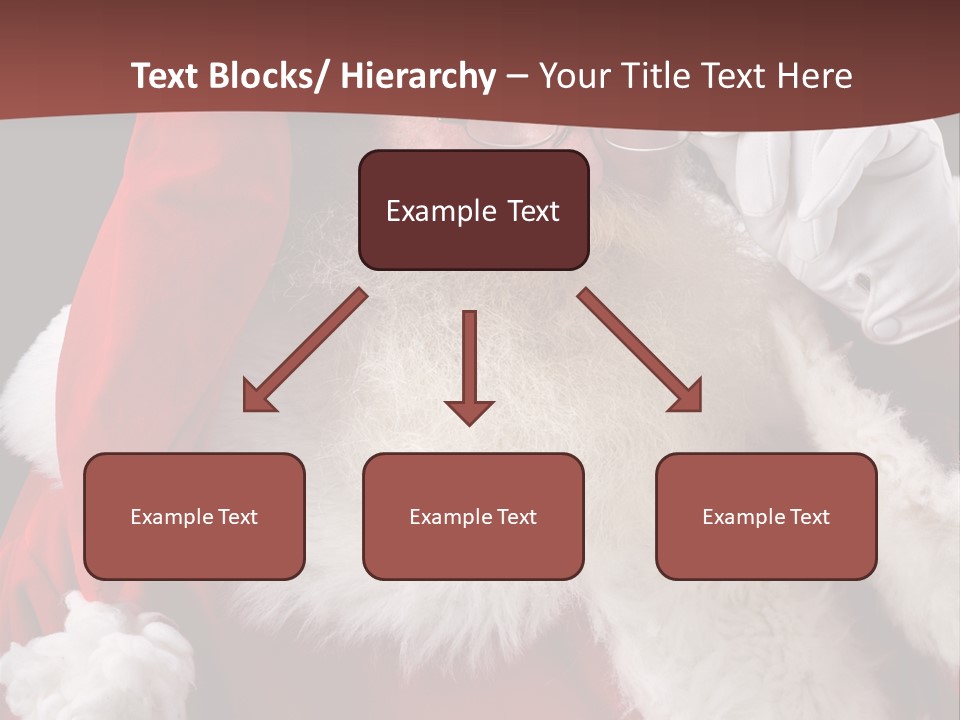 Text Blocks/ Hierarchy – Your Title Text Here

Example Text

Example Text

Example Text

Example Text